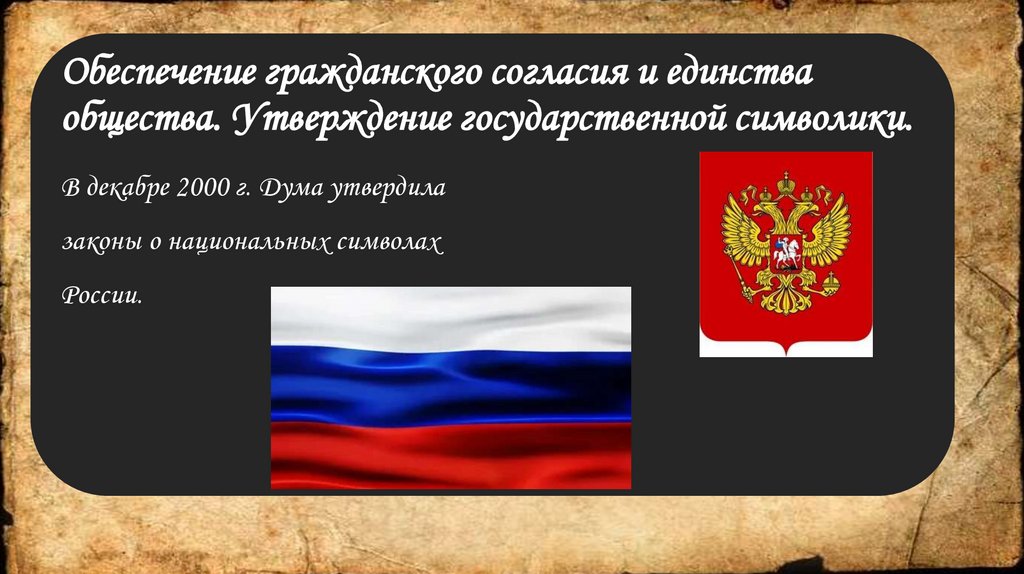 Обеспечение гражданского согласия и единства общества. Утверждение государственной символики.

В декабре 2000 г. Дума утвердила законы о национальных символах России.